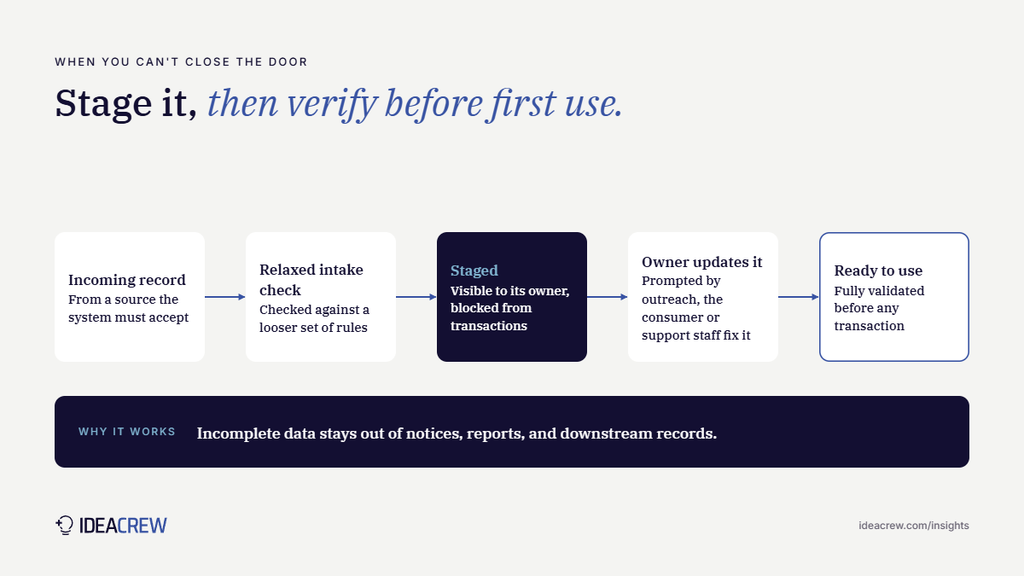 WHEN YOU CAN'T CLOSE THE DOOR

Stage it, then verify before first use.

Incoming record
From a source the system must accept

Relaxed intake check
Checked against a looser set of rules

Staged
Visible to its owner, blocked from transactions

Owner updates it
Prompted by outreach, the consumer or support staff fix it

Ready to use
Fully validated before any transaction

WHY IT WORKS

Incomplete data stays out of notices, reports, and downstream records.

IDEACREW

ideacrew.com/insights